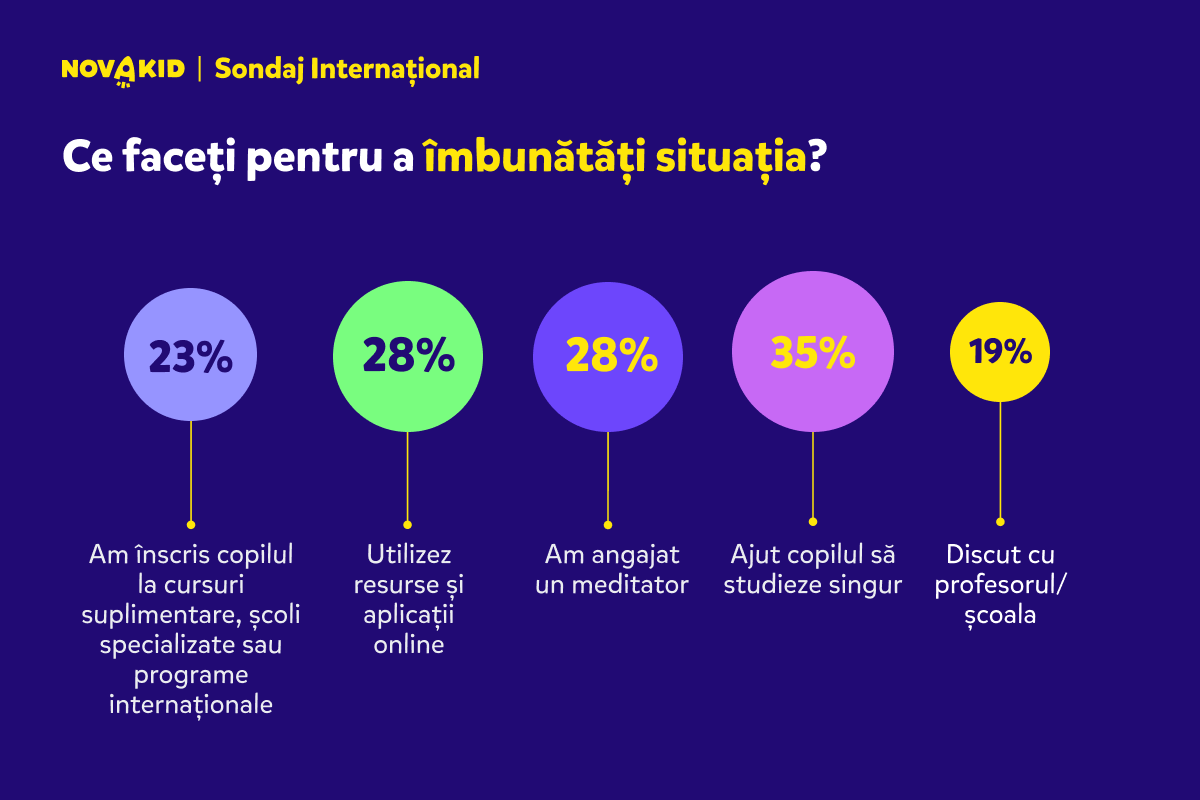 NOVAKID | Sondaj Internațional

Ce faceți pentru a îmbunătăți situația?

23%

Am înscris copilul la cursuri suplimentare, școli specializate sau programe internaționale

28%

Utilizez resurse și aplicații online

28%

Am angajat un meditator

35%

Ajut copilul să studieze singur

19%

Discut cu profesorul/ școala